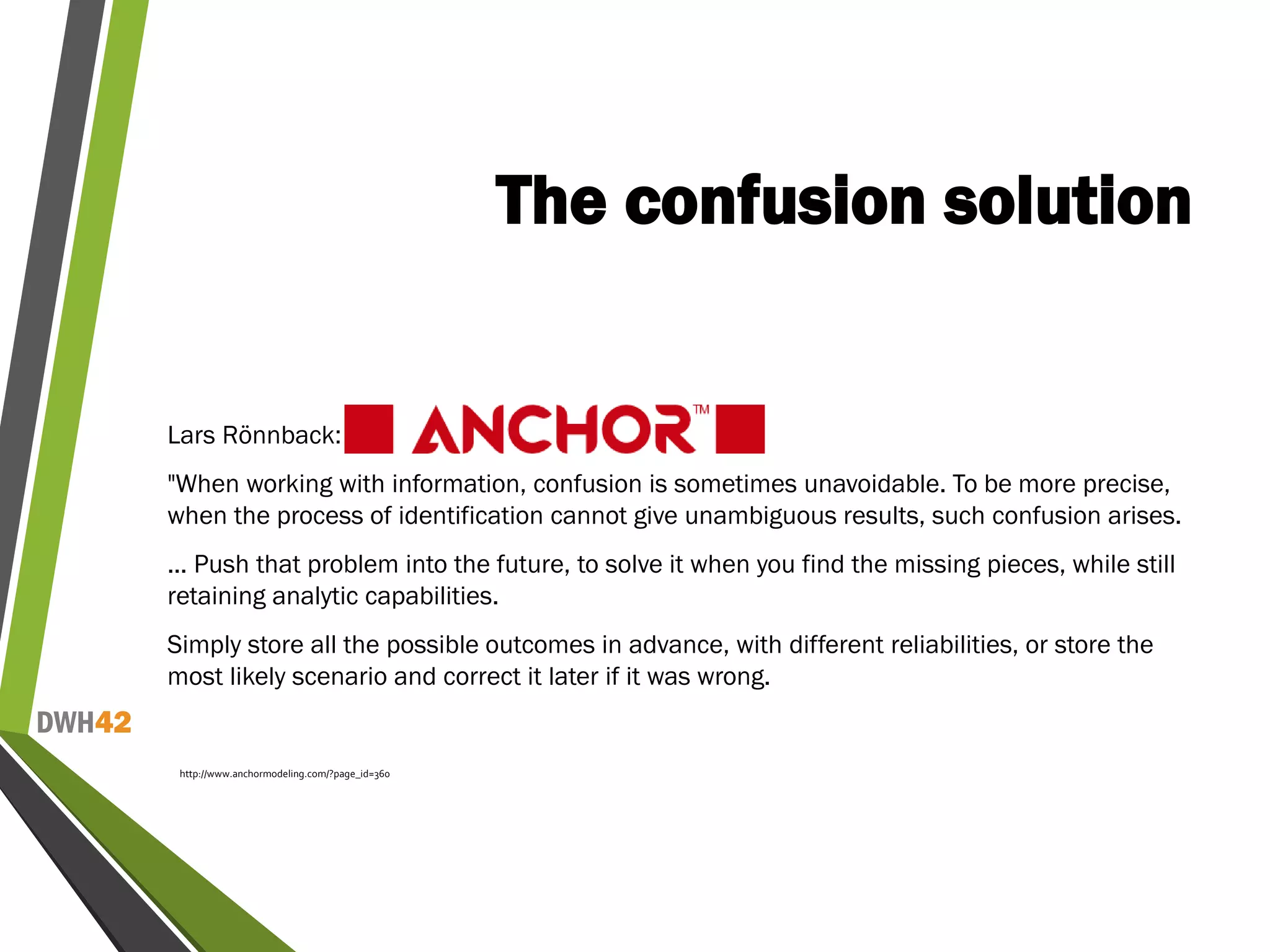 The confusion solution

Lars Rönnback: ANCHOR™

"When working with information, confusion is sometimes unavoidable. To be more precise, when the process of identification cannot give unambiguous results, such confusion arises.

... Push that problem into the future, to solve it when you find the missing pieces, while still retaining analytic capabilities.

Simply store all the possible outcomes in advance, with different reliabilities, or store the most likely scenario and correct it later if it was wrong.

DWH42

http://www.anchormodeling.com/?page_id=360